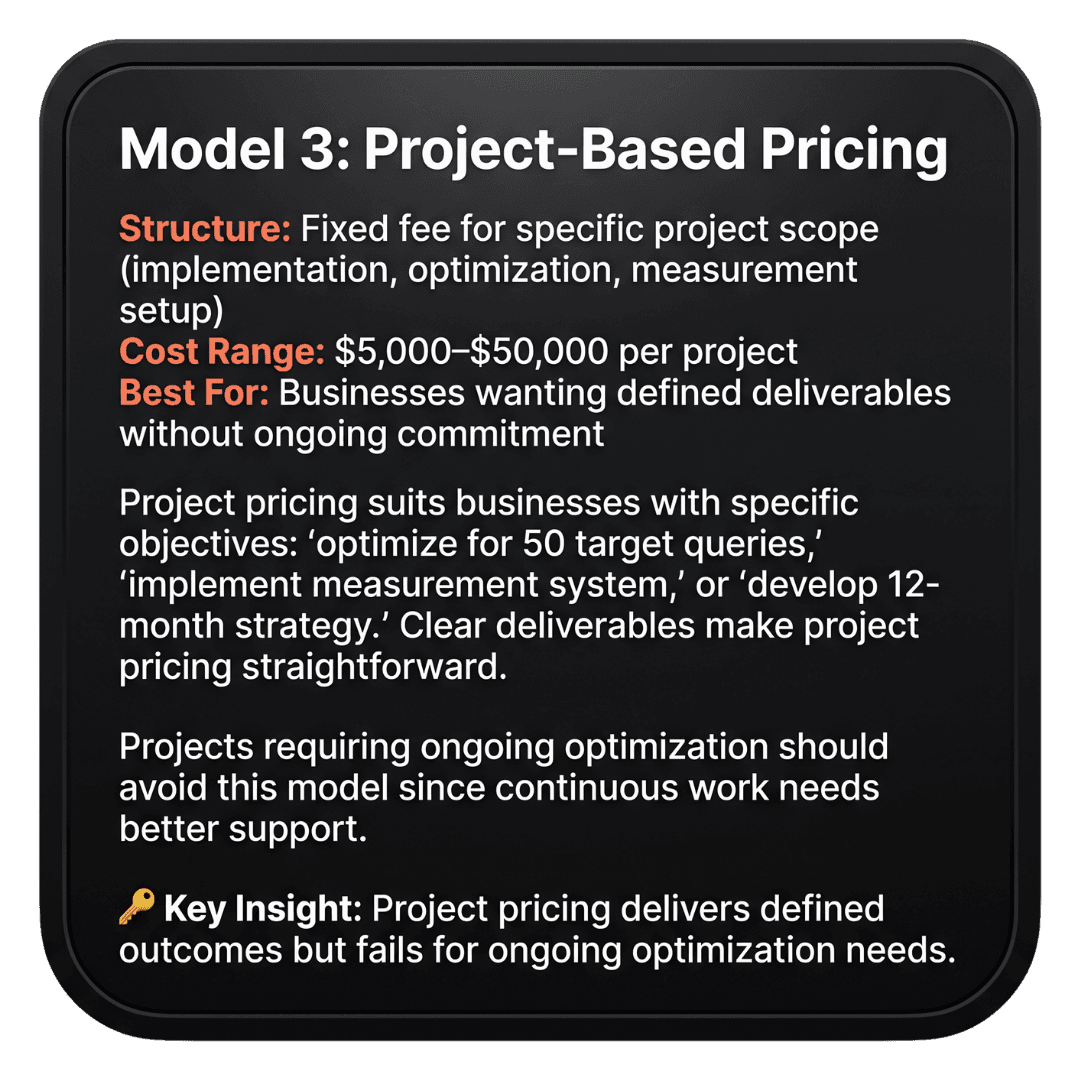 Model 3: Project-Based Pricing

Structure: Fixed fee for specific project scope (implementation, optimization, measurement setup)
Cost Range: \$5,000–\$50,000 per project
Best For: Businesses wanting defined deliverables without ongoing commitment

Project pricing suits businesses with specific objectives: ‘optimize for 50 target queries,’ ‘implement measurement system,’ or ‘develop 12-month strategy.’ Clear deliverables make project pricing straightforward.

Projects requiring ongoing optimization should avoid this model since continuous work needs better support.

🔑 Key Insight: Project pricing delivers defined outcomes but fails for ongoing optimization needs.